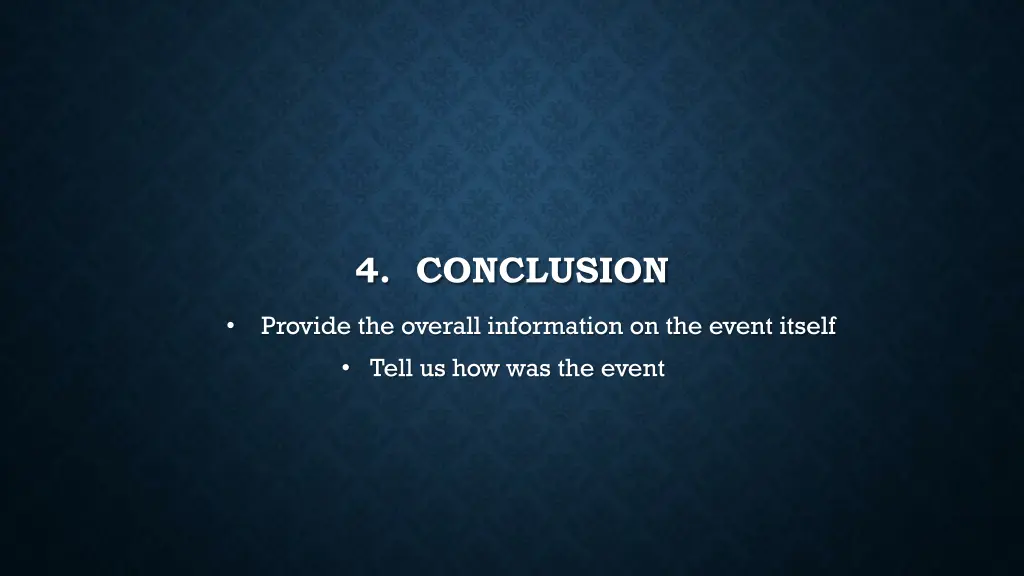 4. CONCLUSION

• Provide the overall information on the event itself
• Tell us how was the event